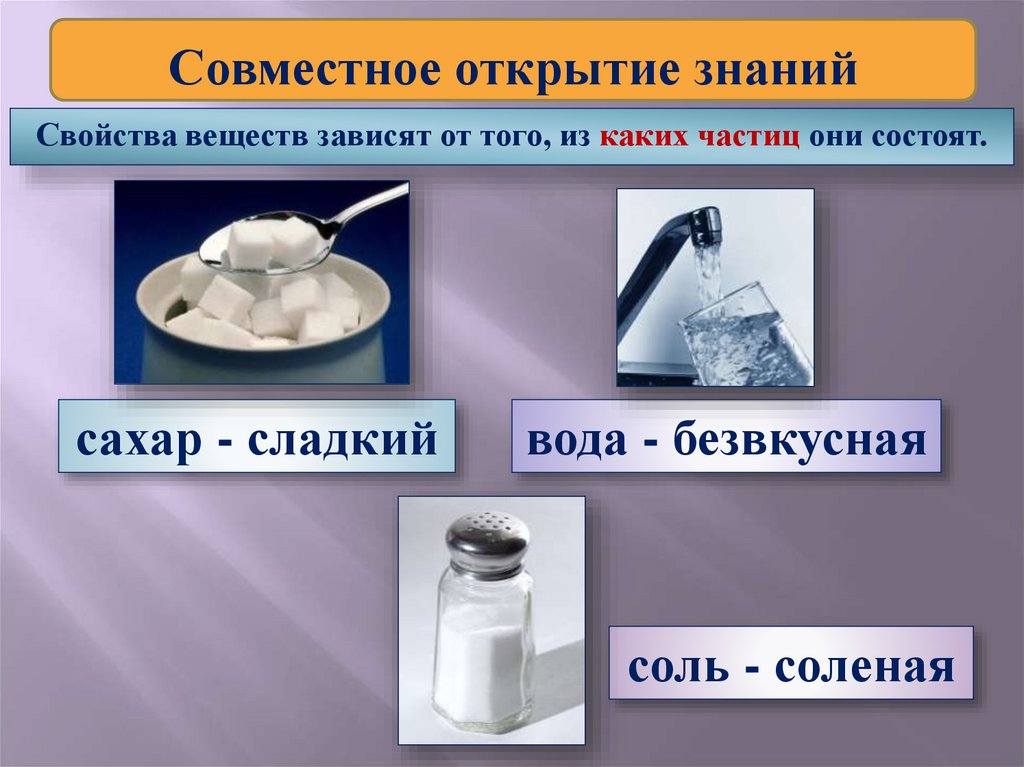 Совместное открытие знаний

Свойства веществ зависят от того, из каких частиц они состоят.

сахар - сладкий

вода - безвкусная

соль - соленая